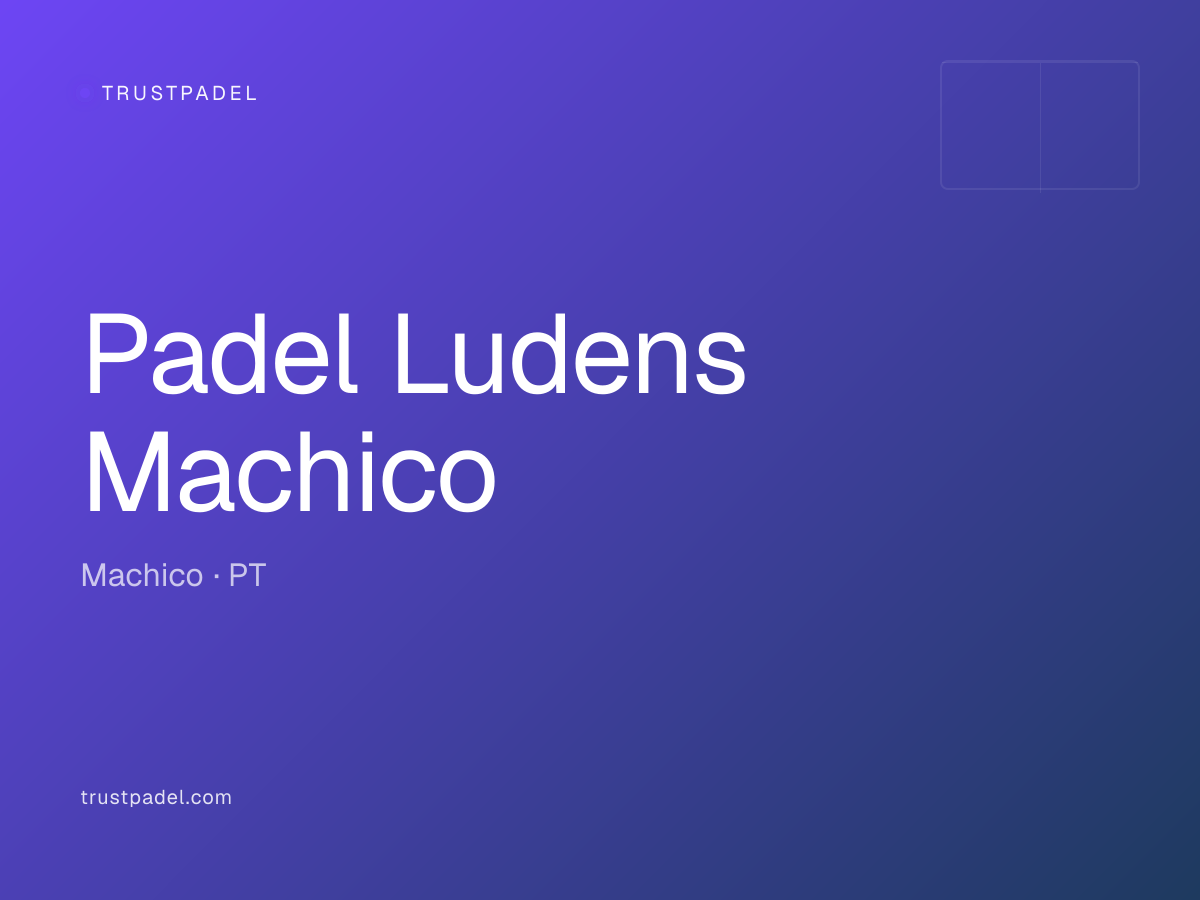 TRUSTPADEL

Padel Ludens Machico

Machico · PT

trustpadel.com